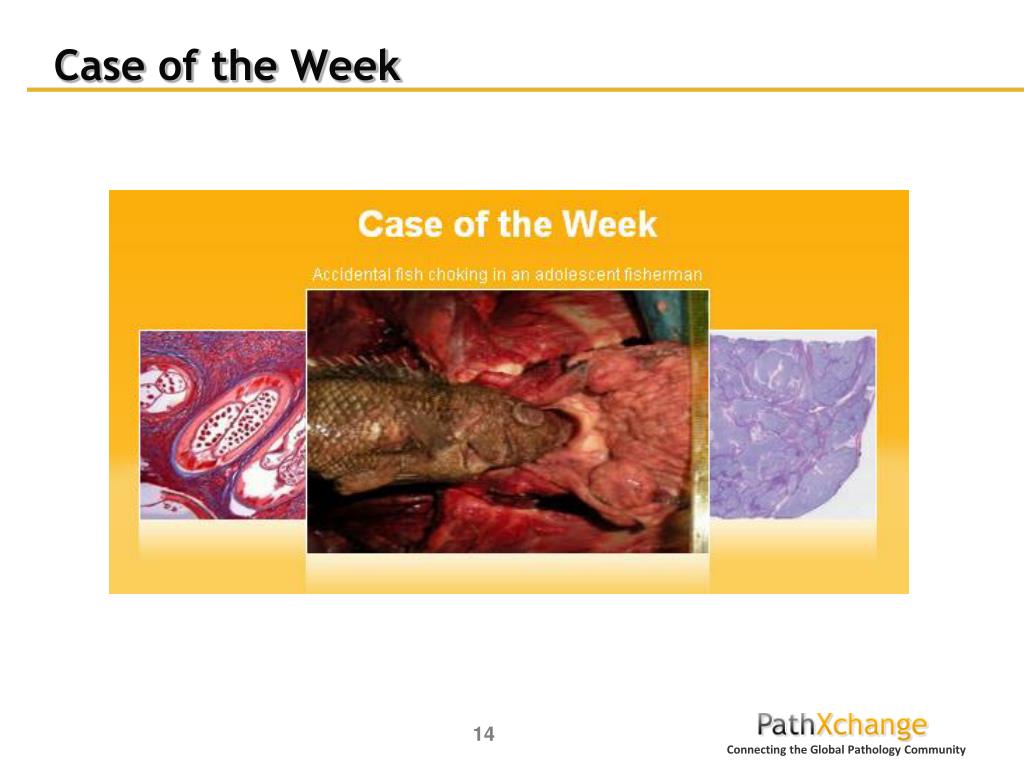 Case of the Week

Case of the Week

Accidental fish choking in an adolescent fisherman

14

PathXchange
Connecting the Global Pathology Community